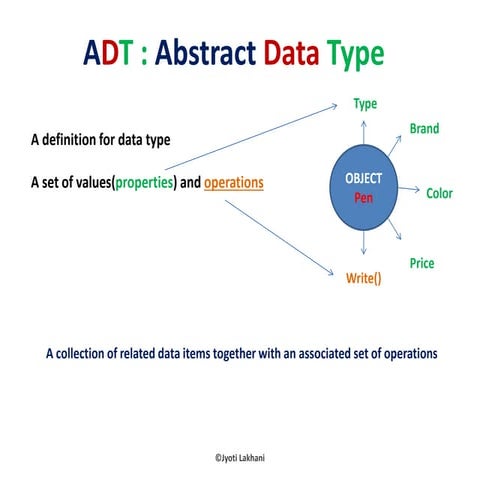 ADT : Abstract Data Type

A definition for data type

A set of values(properties) and operations

Type

Brand

OBJECT
Pen

Color

Price

Write()

A collection of related data items together with an associated set of operations

©Jyoti Lakhani